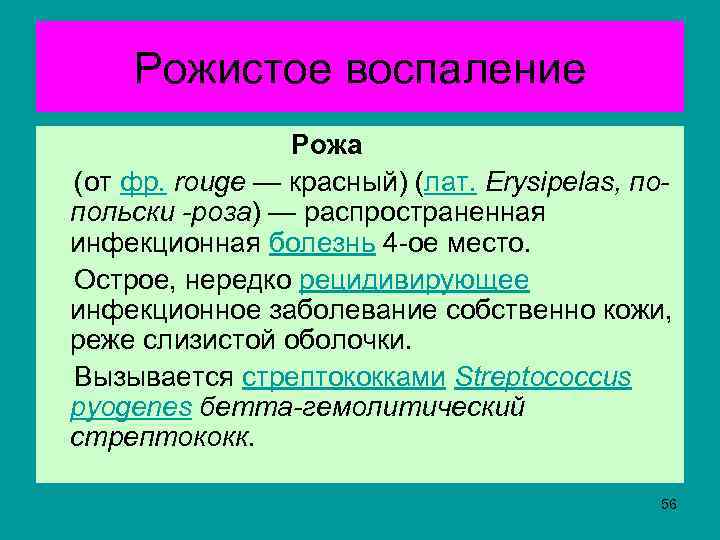 Рожистое воспаление

Рожа

(от фр. rouge — красный) (лат. Erysipelas, по-польски -роза) — распространенная инфекционная болезнь 4-ое место.

Острое, нередко рецидивирующее инфекционное заболевание собственно кожи, реже слизистой оболочки.

Вызывается стрептококками Streptococcus pyogenes бетта-гемолитический стрептококк.

56